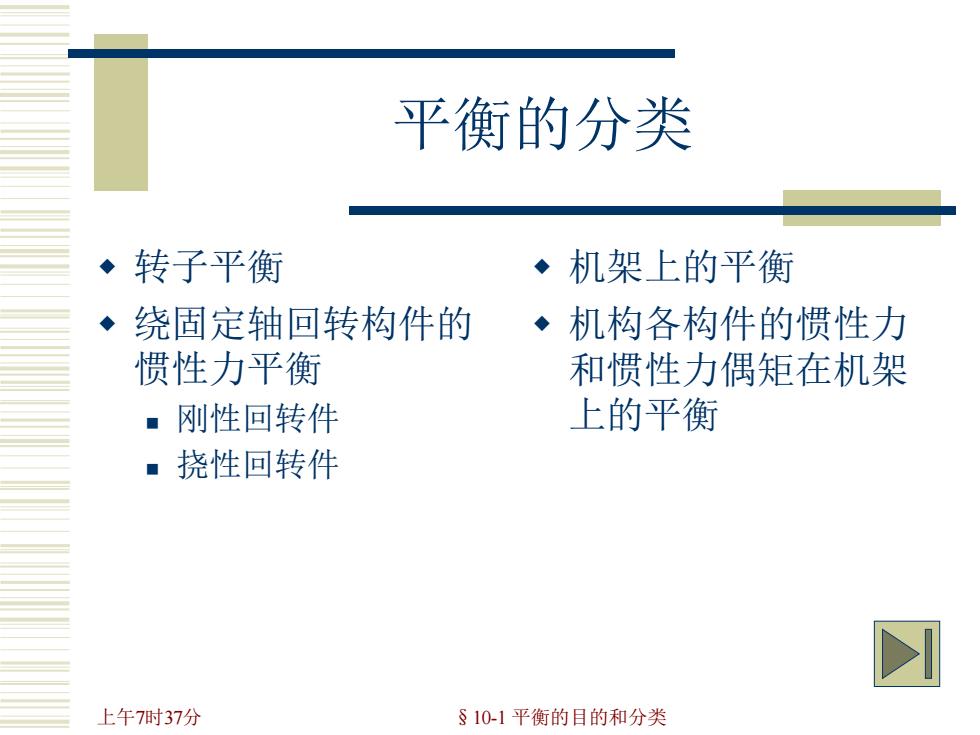 平衡的分类

◆ 转子平衡
◆ 绕固定轴回转构件的惯性力平衡
 ▪ 刚性回转件
 ▪ 挠性回转件

◆ 机架上的平衡
◆ 机构各构件的惯性力和惯性力偶矩在机架上的平衡

上午7时37分

§ 10-1 平衡的目的和分类